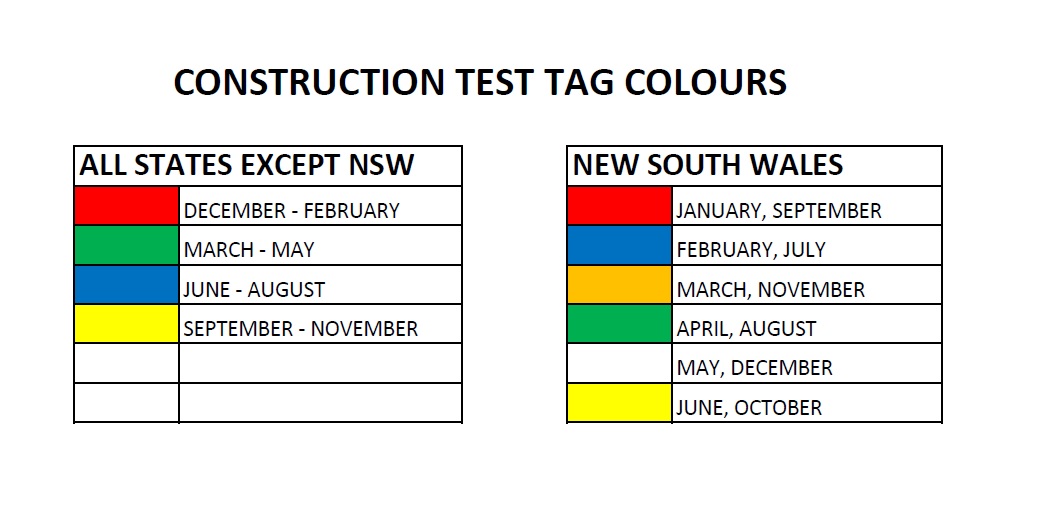 CONSTRUCTION TEST TAG COLOURS

| ALL STATES EXCEPT NSW | |
|---|---|
| | DECEMBER - FEBRUARY |
| | MARCH - MAY |
| | JUNE - AUGUST |
| | SEPTEMBER - NOVEMBER |
| | |
| | |

| NEW SOUTH WALES | |
|---|---|
| | JANUARY, SEPTEMBER |
| | FEBRUARY, JULY |
| | MARCH, NOVEMBER |
| | APRIL, AUGUST |
| | MAY, DECEMBER |
| | JUNE, OCTOBER |